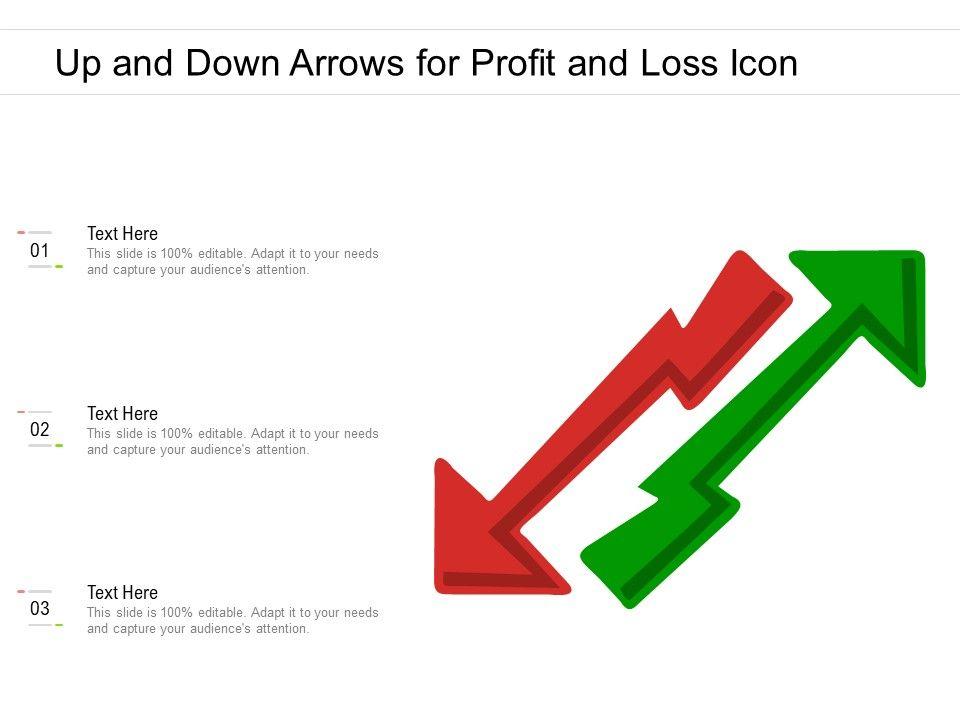 Up and Down Arrows for Profit and Loss Icon

01
Text Here
This slide is 100% editable. Adapt it to your needs and capture your audience's attention.

02
Text Here
This slide is 100% editable. Adapt it to your needs and capture your audience's attention.

03
Text Here
This slide is 100% editable. Adapt it to your needs and capture your audience's attention.